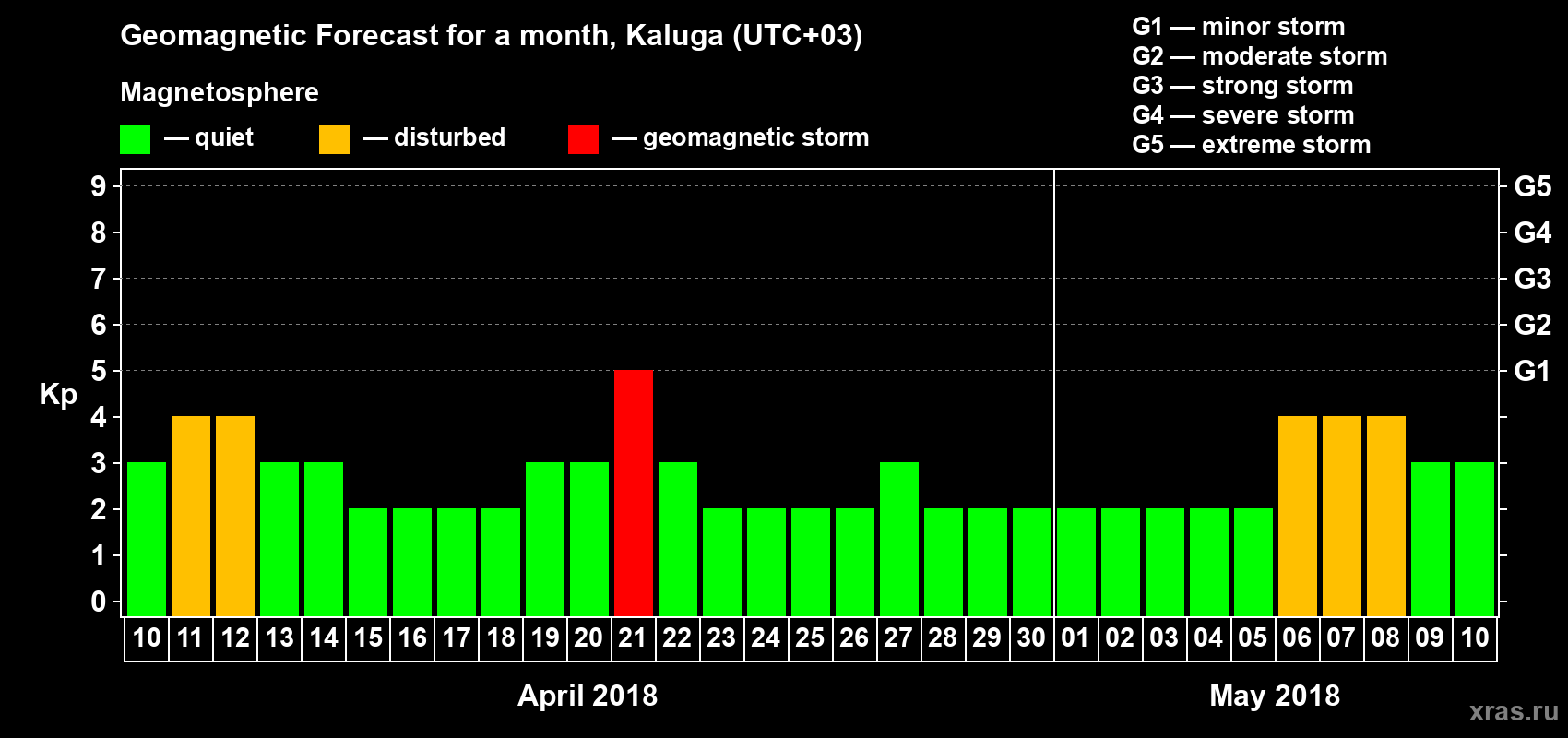 Geomagnetic Forecast for a month, Kaluga (UTC+03)

Magnetosphere

— quiet — disturbed — geomagnetic storm

G1 — minor storm
G2 — moderate storm
G3 — strong storm
G4 — severe storm
G5 — extreme storm

Kp

9 8 7 6 5 4 3 2 1 0

G5 G4 G3 G2 G1

10 11 12 13 14 15 16 17 18 19 20 21 22 23 24 25 26 27 28 29 30 01 02 03 04 05 06 07 08 09 10

April 2018

May 2018

xras.ru